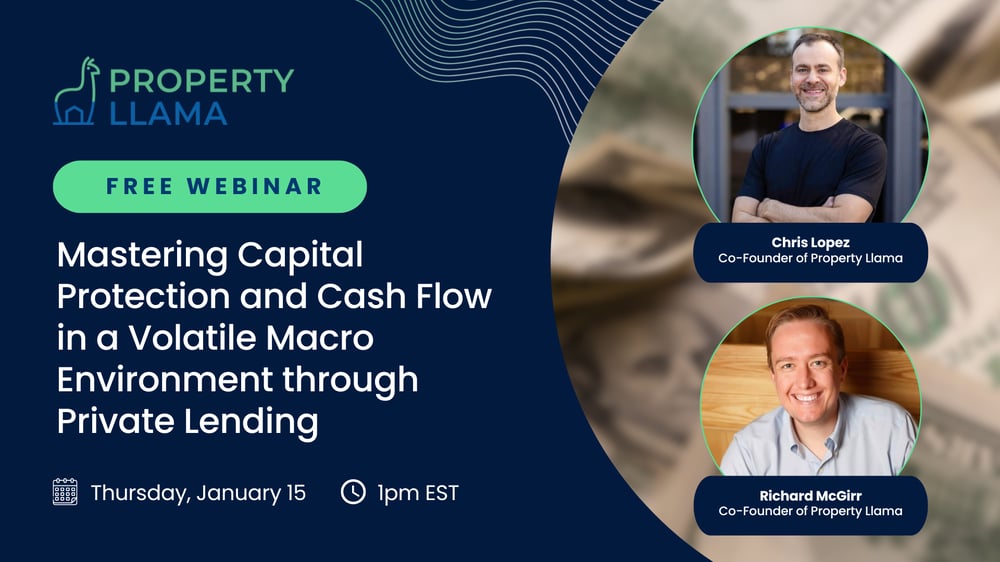 PROPERTY LLAMA

FREE WEBINAR

Mastering Capital Protection and Cash Flow in a Volatile Macro Environment through Private Lending

Thursday, January 15

1pm EST

Chris Lopez
Co-Founder of Property Llama

Richard McGirr
Co-Founder of Property Llama